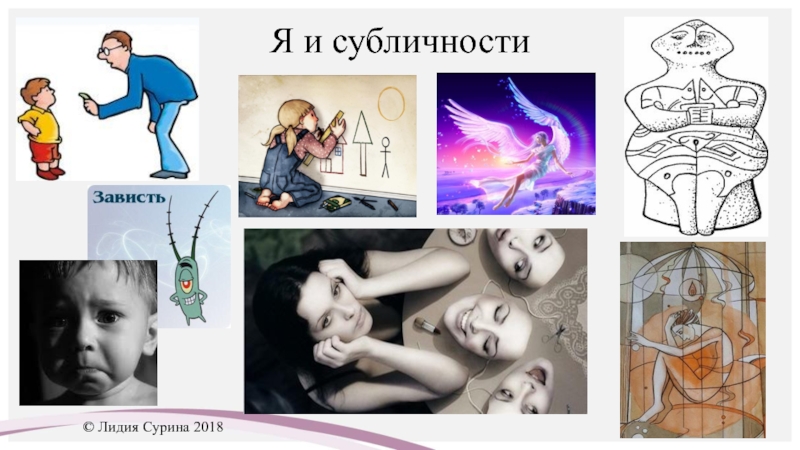 Я и субличности

Зависть

© Лидия Сурина 2018